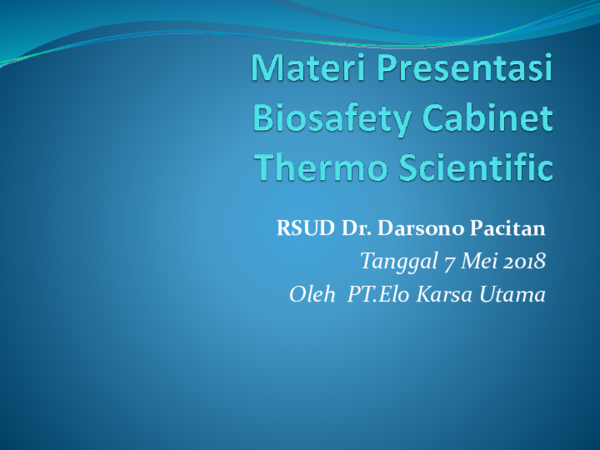 Materi Presentasi Biosafety Cabinet Thermo Scientific

RSUD Dr. Darsono Pacitan
Tanggal 7 Mei 2018
Oleh PT.Elo Karsa Utama